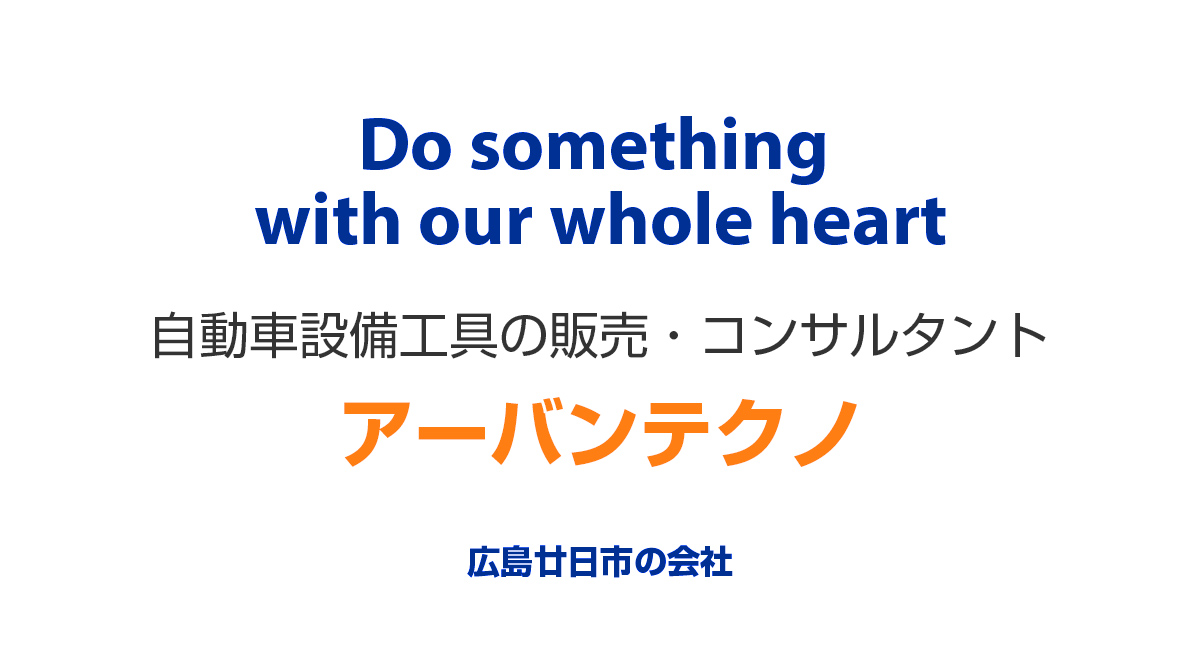 Do something
with our whole heart

自動車設備工具の販売・コンサルタント

アーバンテクノ

広島廿日市の会社